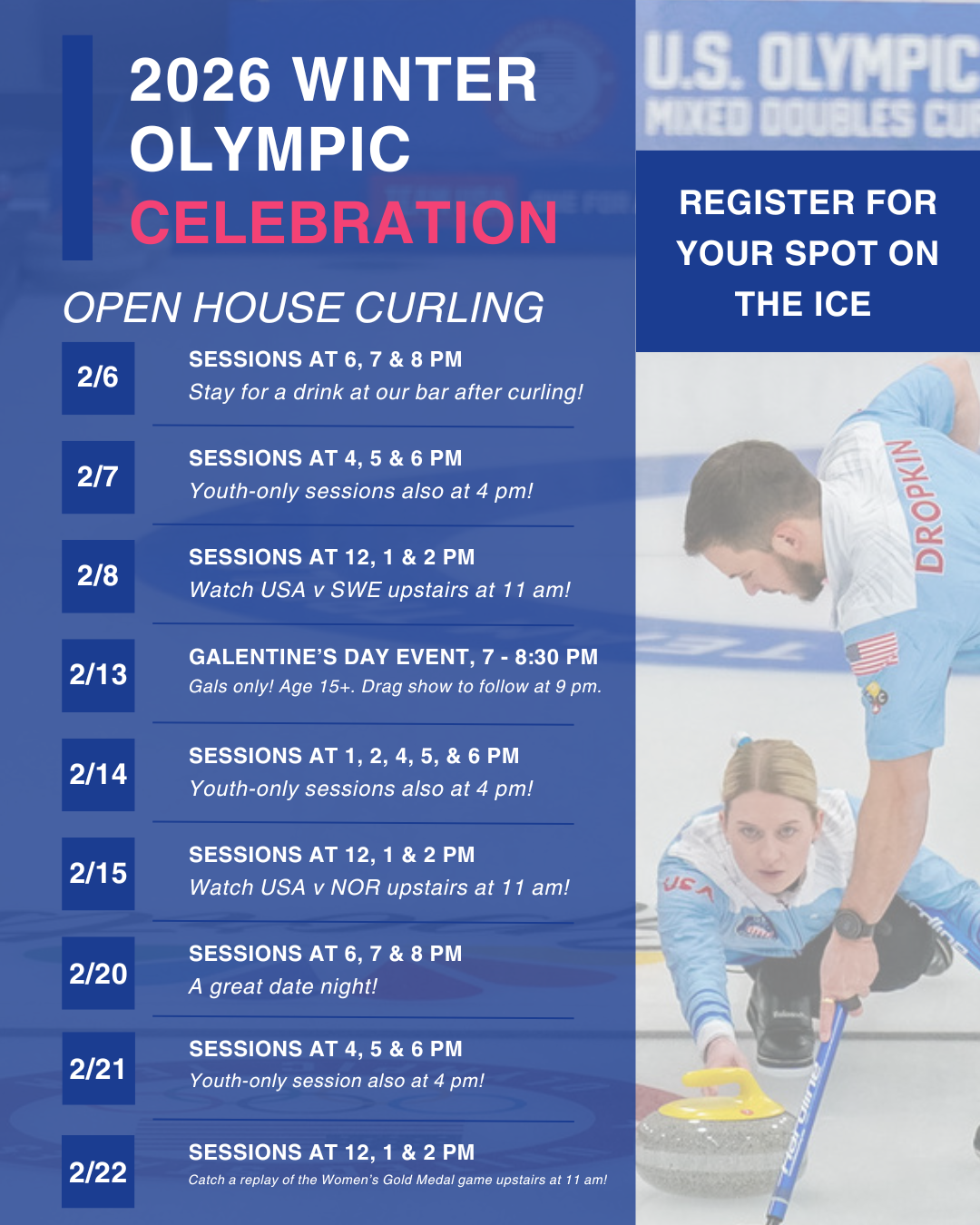 2026 WINTER OLYMPIC CELEBRATION

OPEN HOUSE CURLING

2/6
SESSIONS AT 6, 7 & 8 PM
Stay for a drink at our bar after curling!

2/7
SESSIONS AT 4, 5 & 6 PM
Youth-only sessions also at 4 pm!

2/8
SESSIONS AT 12, 1 & 2 PM
Watch USA v SWE upstairs at 11 am!

2/13
GALENTINE'S DAY EVENT, 7 - 8:30 PM
Gals only! Age 15+. Drag show to follow at 9 pm.

2/14
SESSIONS AT 1, 2, 4, 5, & 6 PM
Youth-only sessions also at 4 pm!

2/15
SESSIONS AT 12, 1 & 2 PM
Watch USA v NOR upstairs at 11 am!

2/20
SESSIONS AT 6, 7 & 8 PM
A great date night!

2/21
SESSIONS AT 4, 5 & 6 PM
Youth-only session also at 4 pm!

2/22
SESSIONS AT 12, 1 & 2 PM
Catch a replay of the Women's Gold Medal game upstairs at 11 am!

U.S. OLYMPIC
MIXED DOUBLES CU

REGISTER FOR YOUR SPOT ON THE ICE

DROPKIN
USA